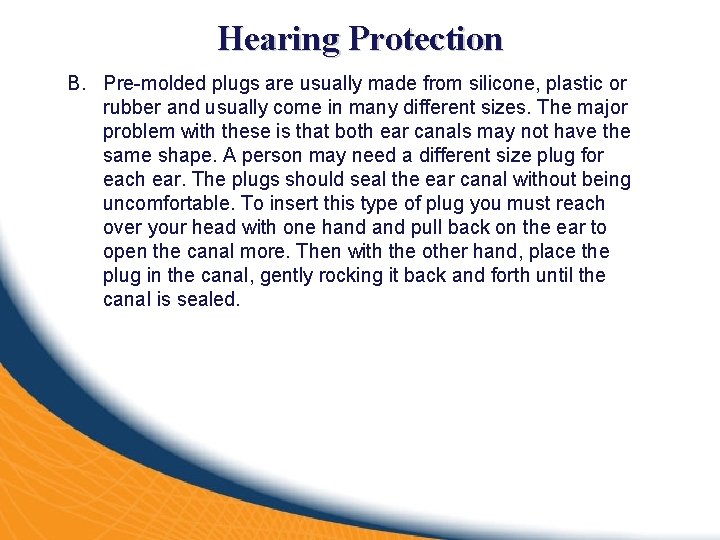 Hearing Protection

B. Pre-molded plugs are usually made from silicone, plastic or rubber and usually come in many different sizes. The major problem with these is that both ear canals may not have the same shape. A person may need a different size plug for each ear. The plugs should seal the ear canal without being uncomfortable. To insert this type of plug you must reach over your head with one hand and pull back on the ear to open the canal more. Then with the other hand, place the plug in the canal, gently rocking it back and forth until the canal is sealed.